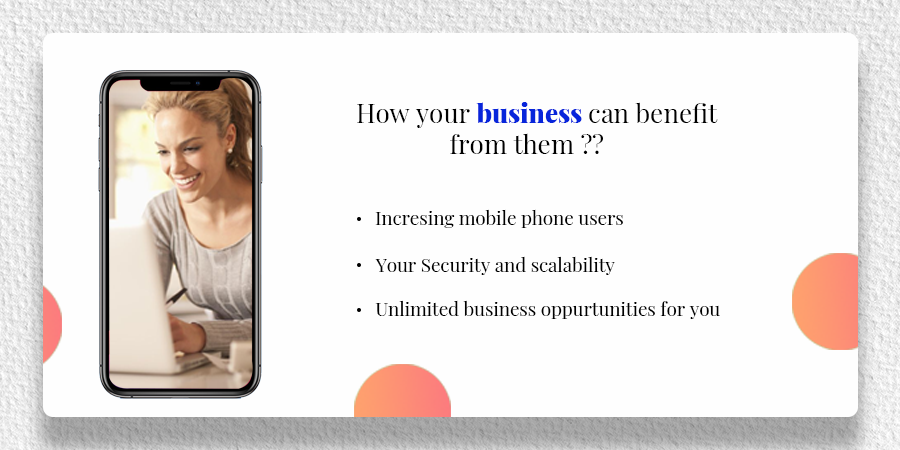 How your business can benefit from them ??

• Incresing mobile phone users

• Your Security and scalability

• Unlimited business oppurtunities for you